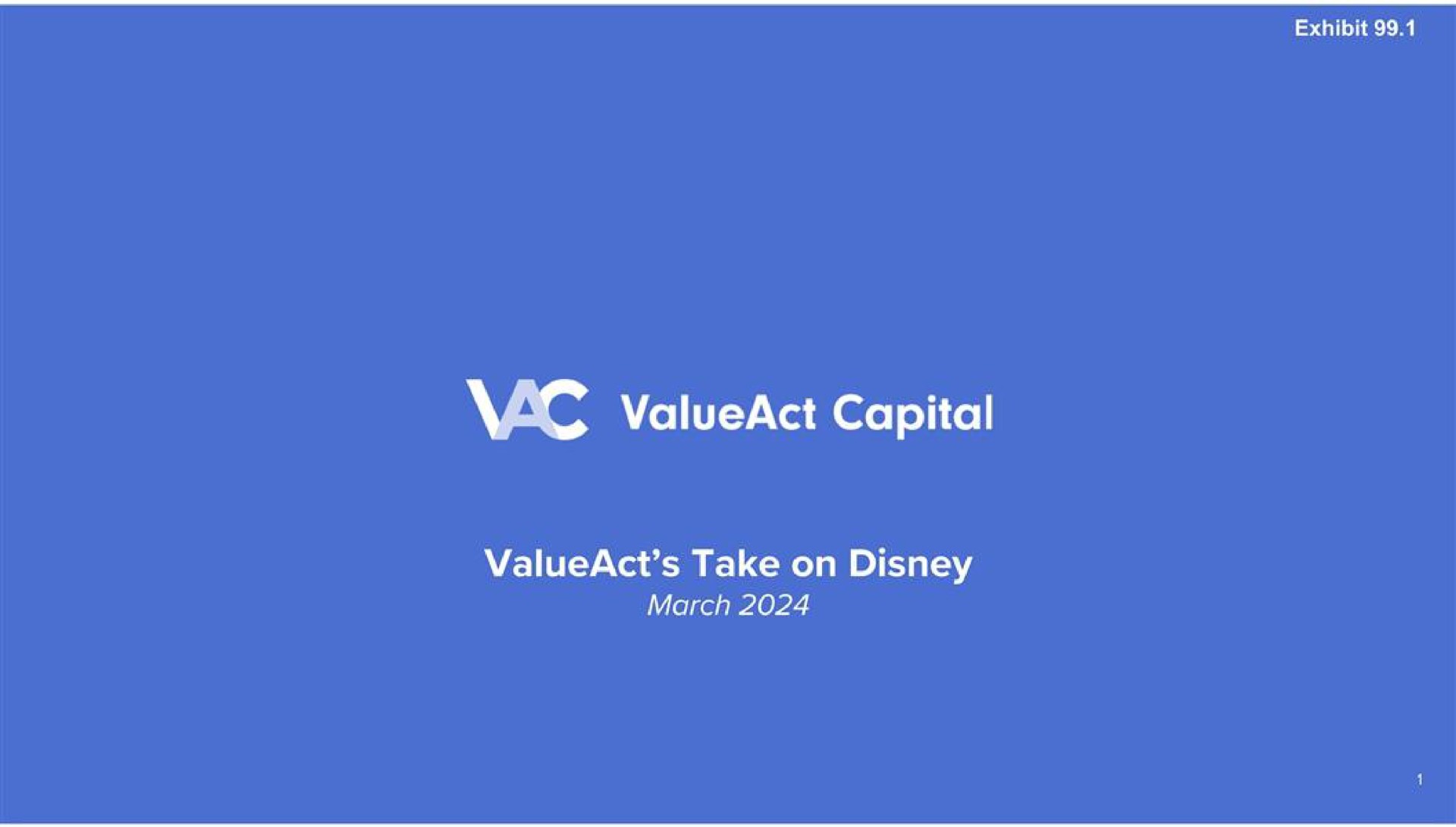 Exhibit 99.1

VAC ValueAct Capital

ValueAct's Take on Disney
March 2024

1